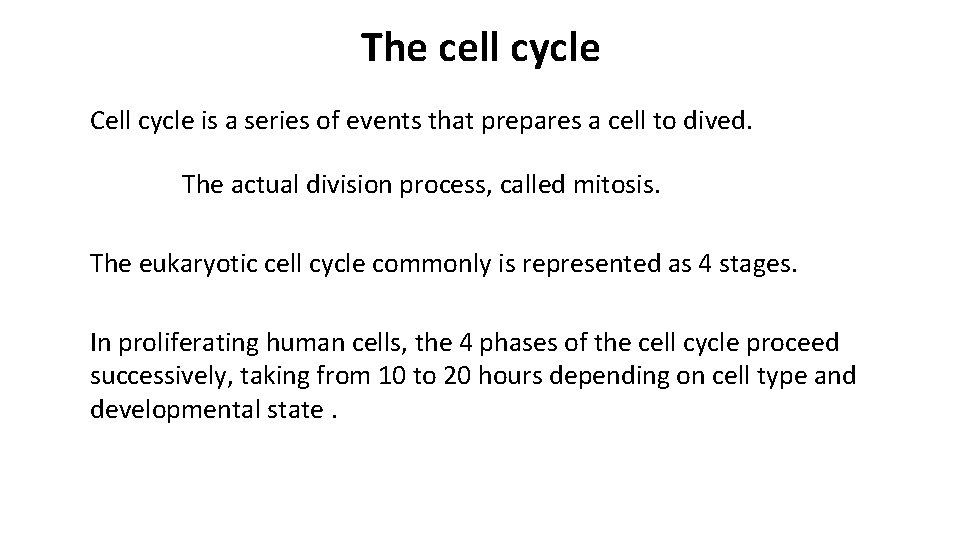 The cell cycle

Cell cycle is a series of events that prepares a cell to dived.

The actual division process, called mitosis.

The eukaryotic cell cycle commonly is represented as 4 stages.

In proliferating human cells, the 4 phases of the cell cycle proceed successively, taking from 10 to 20 hours depending on cell type and developmental state .